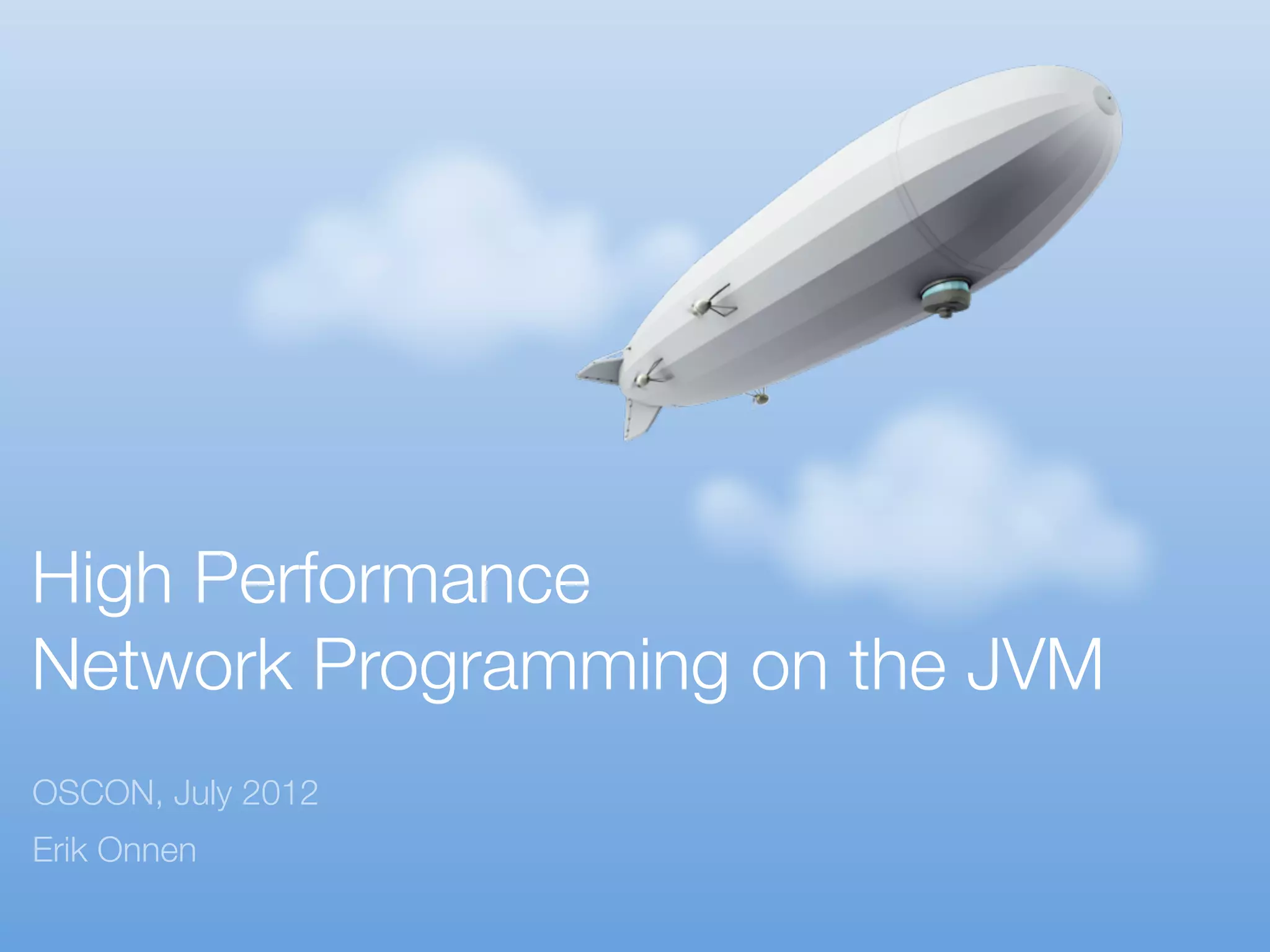 High Performance
Network Programming on the JVM

OSCON, July 2012

Erik Onnen